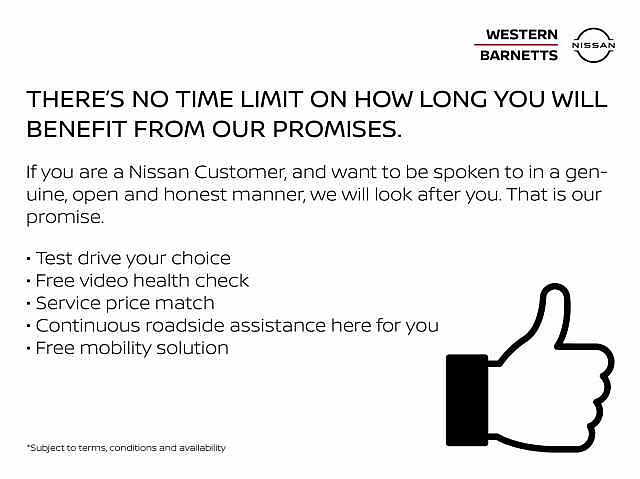 WESTERN
BARNETTS
NISSAN

THERE'S NO TIME LIMIT ON HOW LONG YOU WILL BENEFIT FROM OUR PROMISES.

If you are a Nissan Customer, and want to be spoken to in a genuine, open and honest manner, we will look after you. That is our promise.

• Test drive your choice
• Free video health check
• Service price match
• Continuous roadside assistance here for you
• Free mobility solution

*Subject to terms, conditions and availability